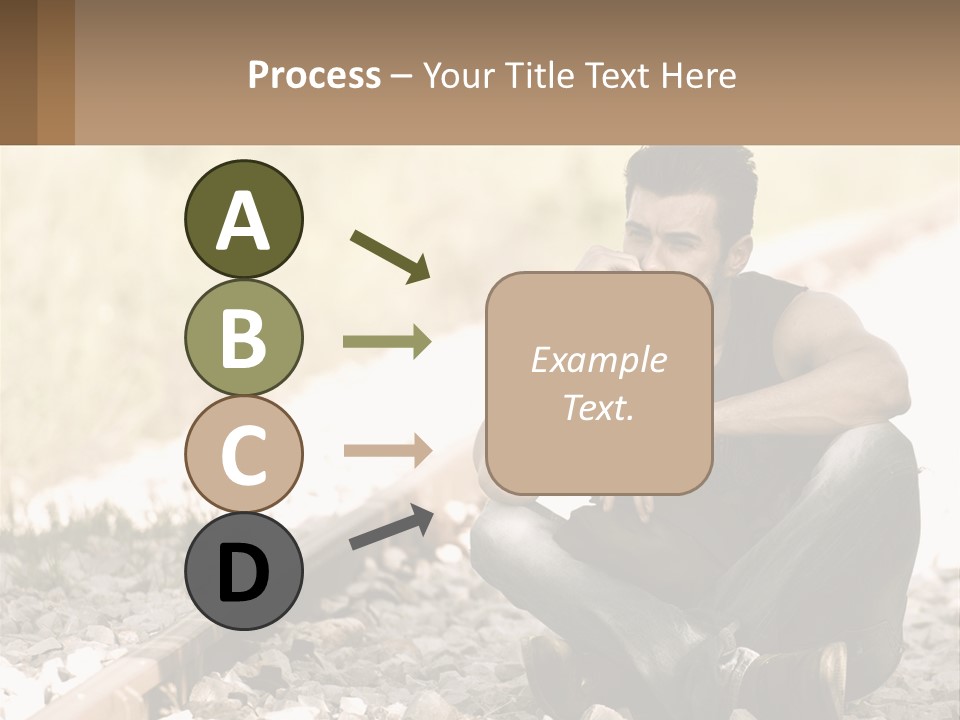 Process – Your Title Text Here

A

B

C

D

Example Text.